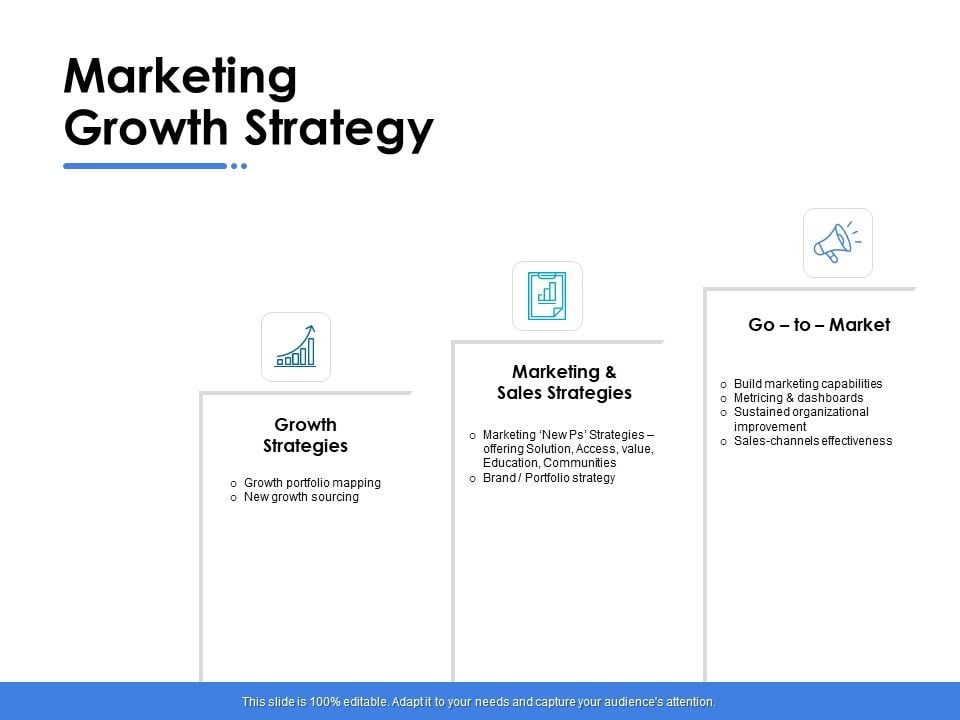 Marketing Growth Strategy

Growth Strategies

o Growth portfolio mapping
o New growth sourcing

Marketing & Sales Strategies

o Marketing 'New Ps' Strategies – offering Solution, Access, value, Education, Communities
o Brand / Portfolio strategy

Go – to – Market

o Build marketing capabilities
o Metricing & dashboards
o Sustained organizational improvement
o Sales-channels effectiveness

This slide is 100% editable. Adapt it to your needs and capture your audience's attention.